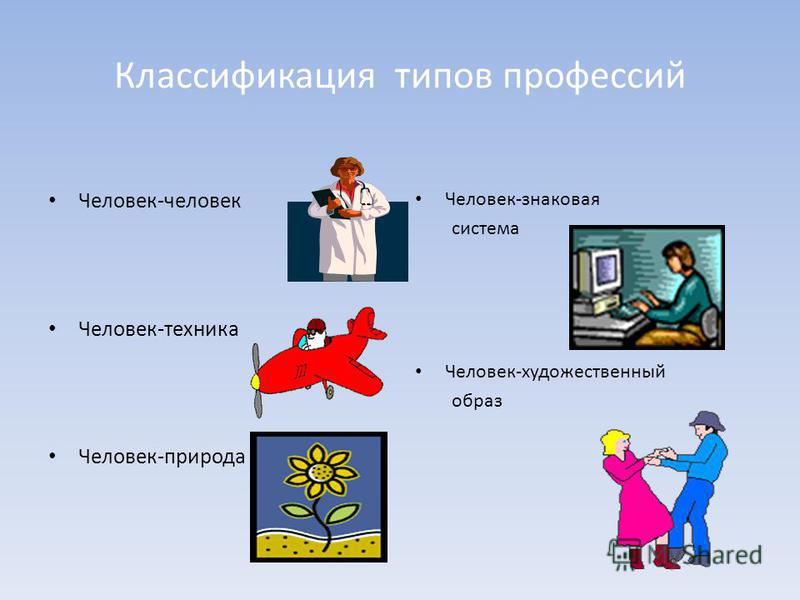 Классификация типов профессий

• Человек-человек

• Человек-техника

• Человек-природа

• Человек-знаковая система

• Человек-художественный образ

MyShared